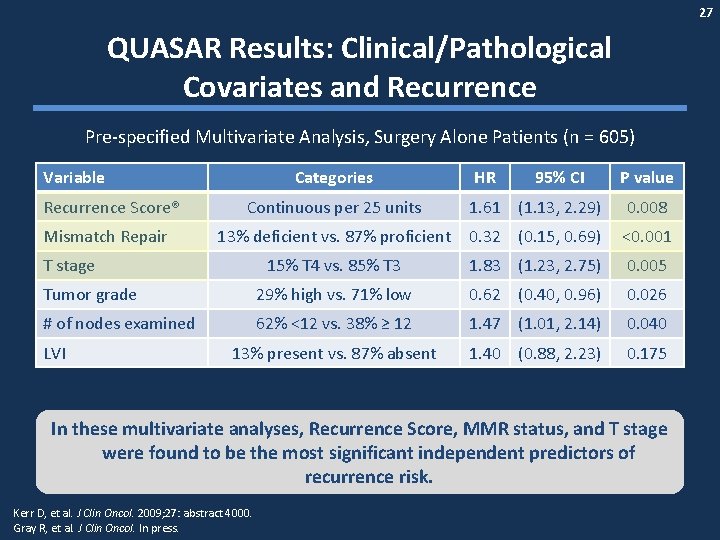 27

QUASAR Results: Clinical/Pathological Covariates and Recurrence

Pre-specified Multivariate Analysis, Surgery Alone Patients (n = 605)

| Variable | Categories | HR | 95% CI | P value |
|---|---|---|---|---|
| Recurrence Score® | Continuous per 25 units | 1.61 | (1.13, 2.29) | 0.008 |
| Mismatch Repair | 13% deficient vs. 87% proficient | 0.32 | (0.15, 0.69) | <0.001 |
| T stage | 15% T4 vs. 85% T3 | 1.83 | (1.23, 2.75) | 0.005 |
| Tumor grade | 29% high vs. 71% low | 0.62 | (0.40, 0.96) | 0.026 |
| # of nodes examined | 62% <12 vs. 38% ≥ 12 | 1.47 | (1.01, 2.14) | 0.040 |
| LVI | 13% present vs. 87% absent | 1.40 | (0.88, 2.23) | 0.175 |

In these multivariate analyses, Recurrence Score, MMR status, and T stage were found to be the most significant independent predictors of recurrence risk.

Kerr D, et al. J Clin Oncol. 2009;27: abstract 4000.
Gray R, et al. J Clin Oncol. In press.